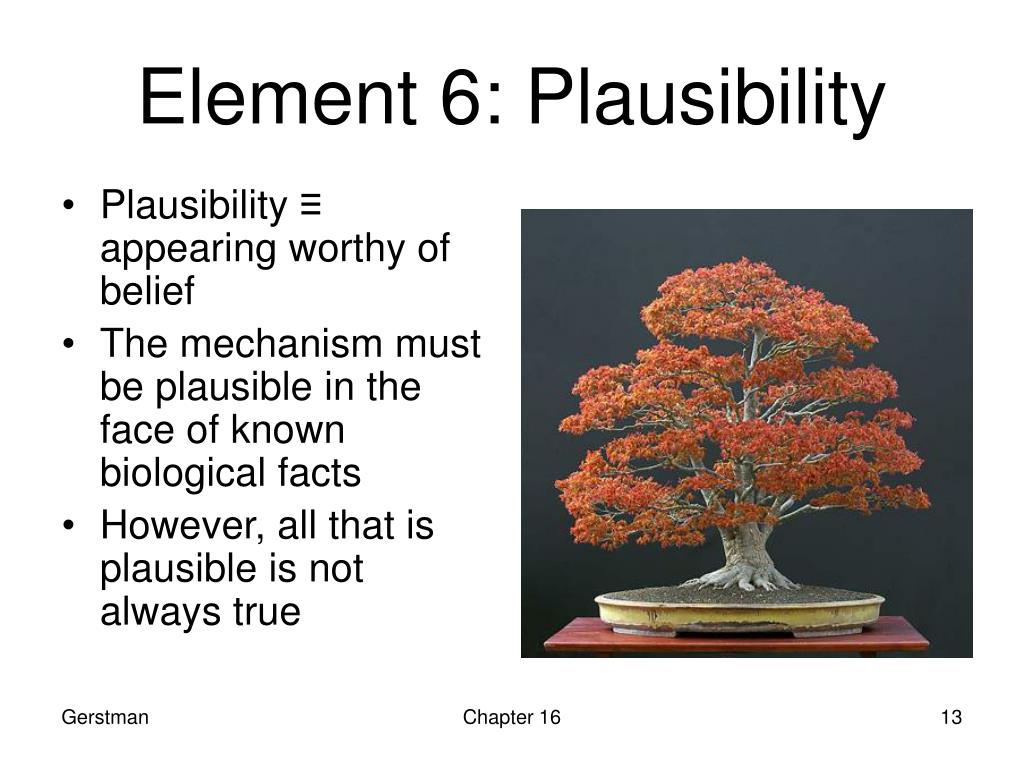 Element 6: Plausibility

• Plausibility ≡ appearing worthy of belief
• The mechanism must be plausible in the face of known biological facts
• However, all that is plausible is not always true

Gerstman

Chapter 16

13